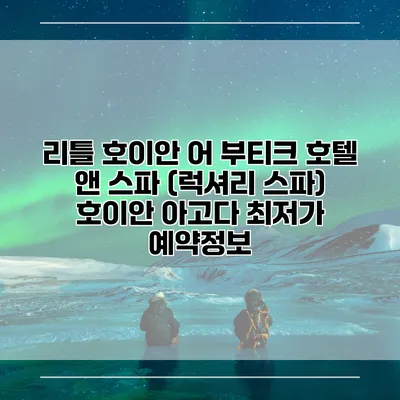 리틀 호이안 어 부티크 호텔 앤 스파 (럭셔리 스파) 호이안 아고다 최저가 예약정보